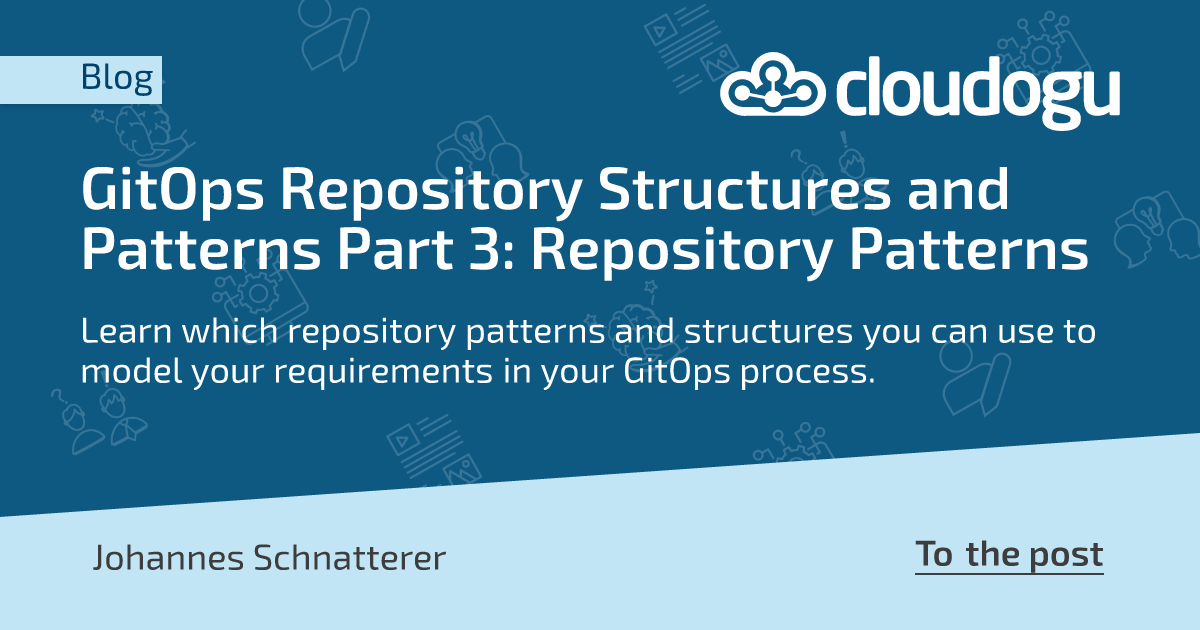 Blog

cloudogu

GitOps Repository Structures and Patterns Part 3: Repository Patterns

Learn which repository patterns and structures you can use to model your requirements in your GitOps process.

Johannes Schnatterer

To the post